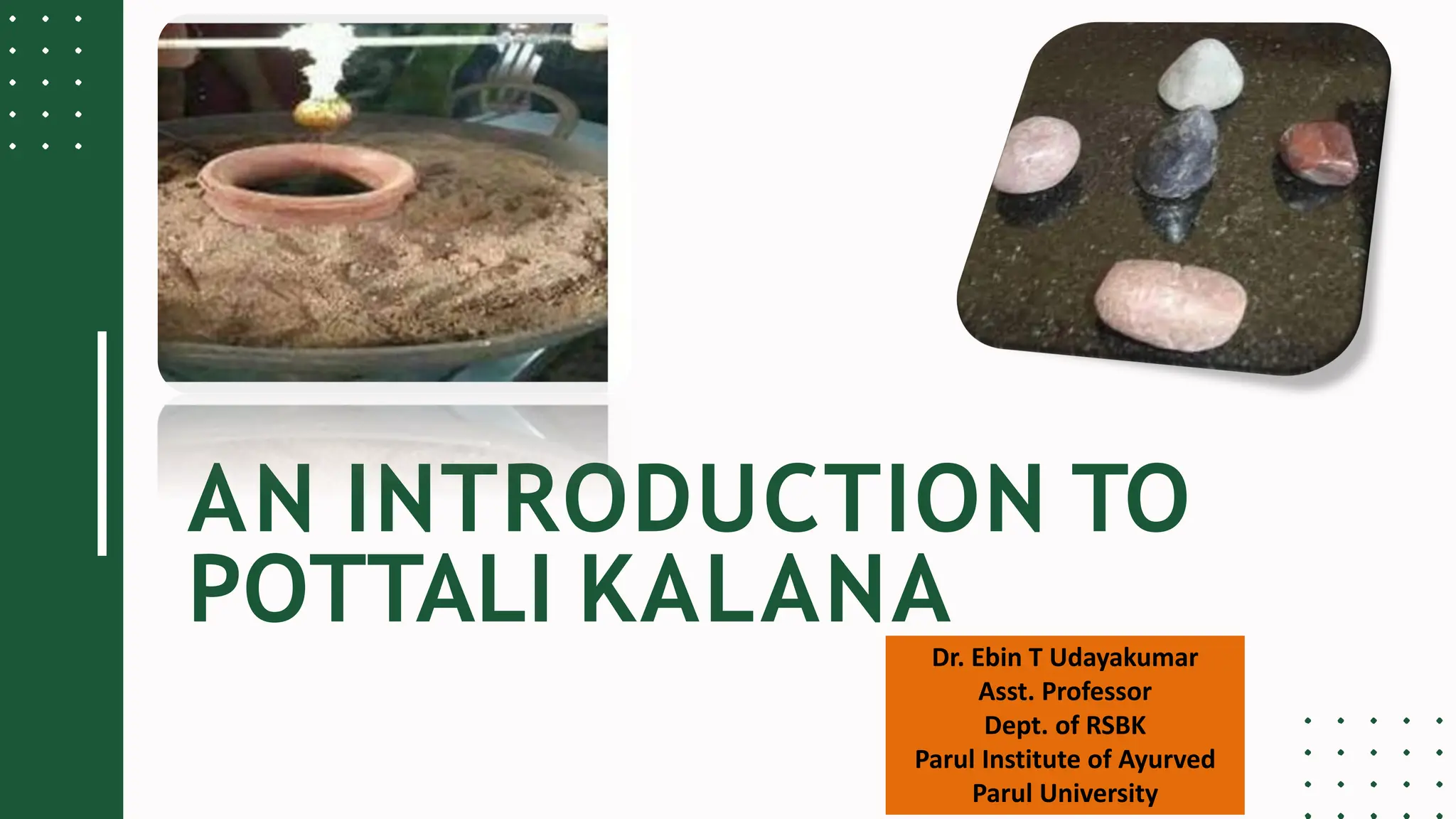 AN INTRODUCTION TO POTTALI KALANA

Dr. Ebin T Udayakumar
Asst. Professor
Dept. of RSBK
Parul Institute of Ayurved
Parul University